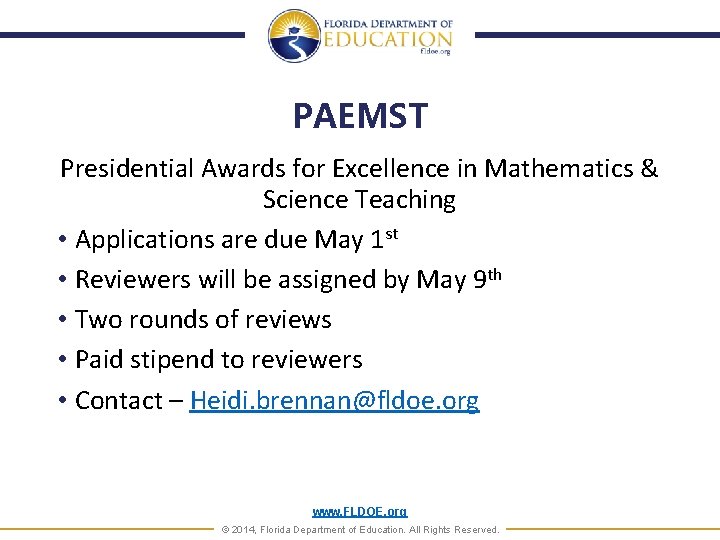 FLORIDA DEPARTMENT OF EDUCATION fldoe.org

PAEMST

Presidential Awards for Excellence in Mathematics & Science Teaching

• Applications are due May 1st
• Reviewers will be assigned by May 9th
• Two rounds of reviews
• Paid stipend to reviewers
• Contact – Heidi.brennan@fldoe.org

www.FLDOE.org
© 2014, Florida Department of Education. All Rights Reserved.